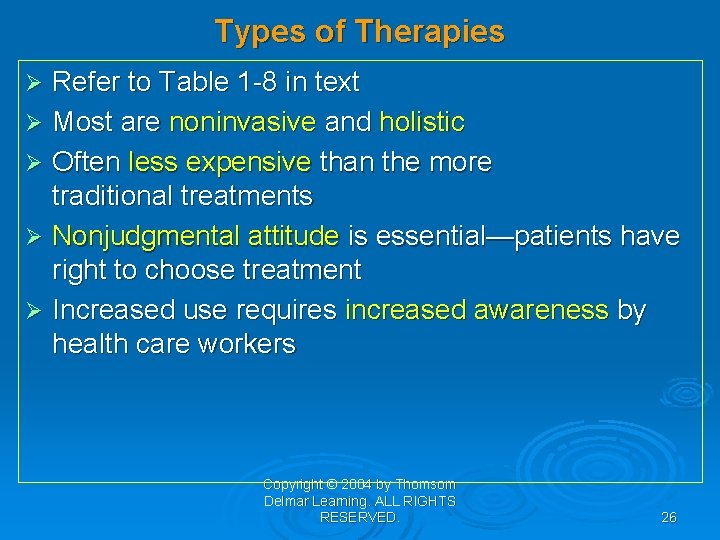 Types of Therapies

➢ Refer to Table 1-8 in text
➢ Most are noninvasive and holistic
➢ Often less expensive than the more traditional treatments
➢ Nonjudgmental attitude is essential—patients have right to choose treatment
➢ Increased use requires increased awareness by health care workers

Copyright © 2004 by Thomsom Delmar Learning. ALL RIGHTS RESERVED.

26